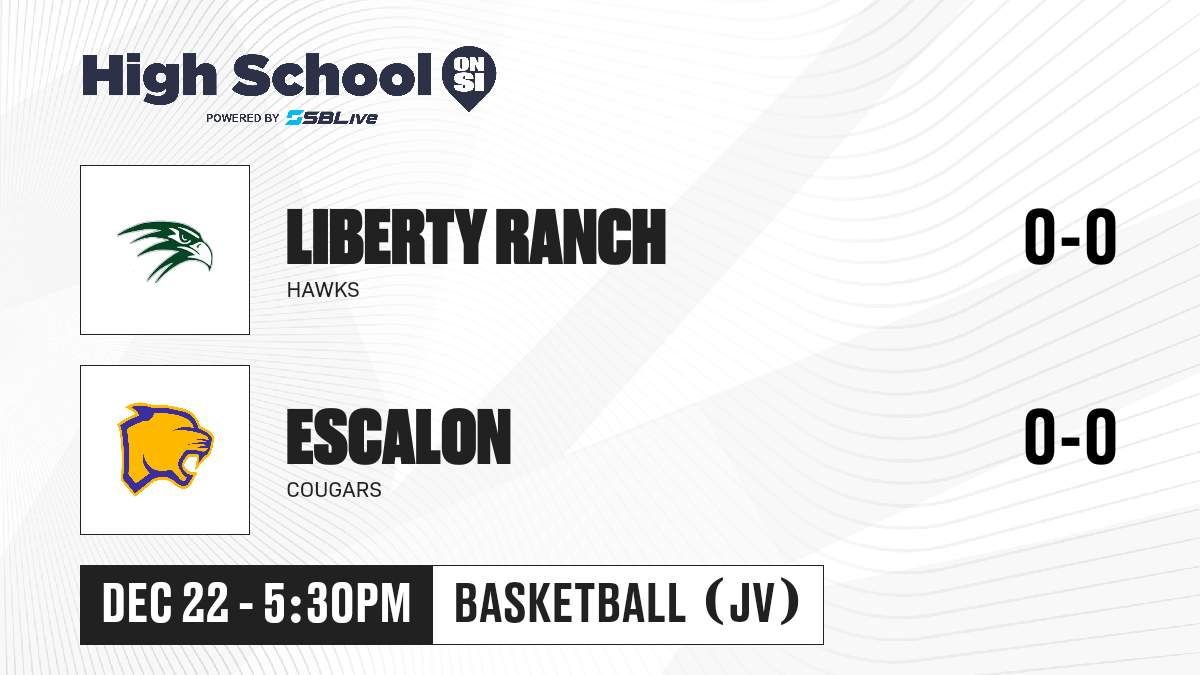 High School ON SI
POWERED BY SBLive

LIBERTY RANCH
HAWKS
0-0

ESCALON
COUGARS
0-0

DEC 22 - 5:30PM
BASKETBALL (JV)